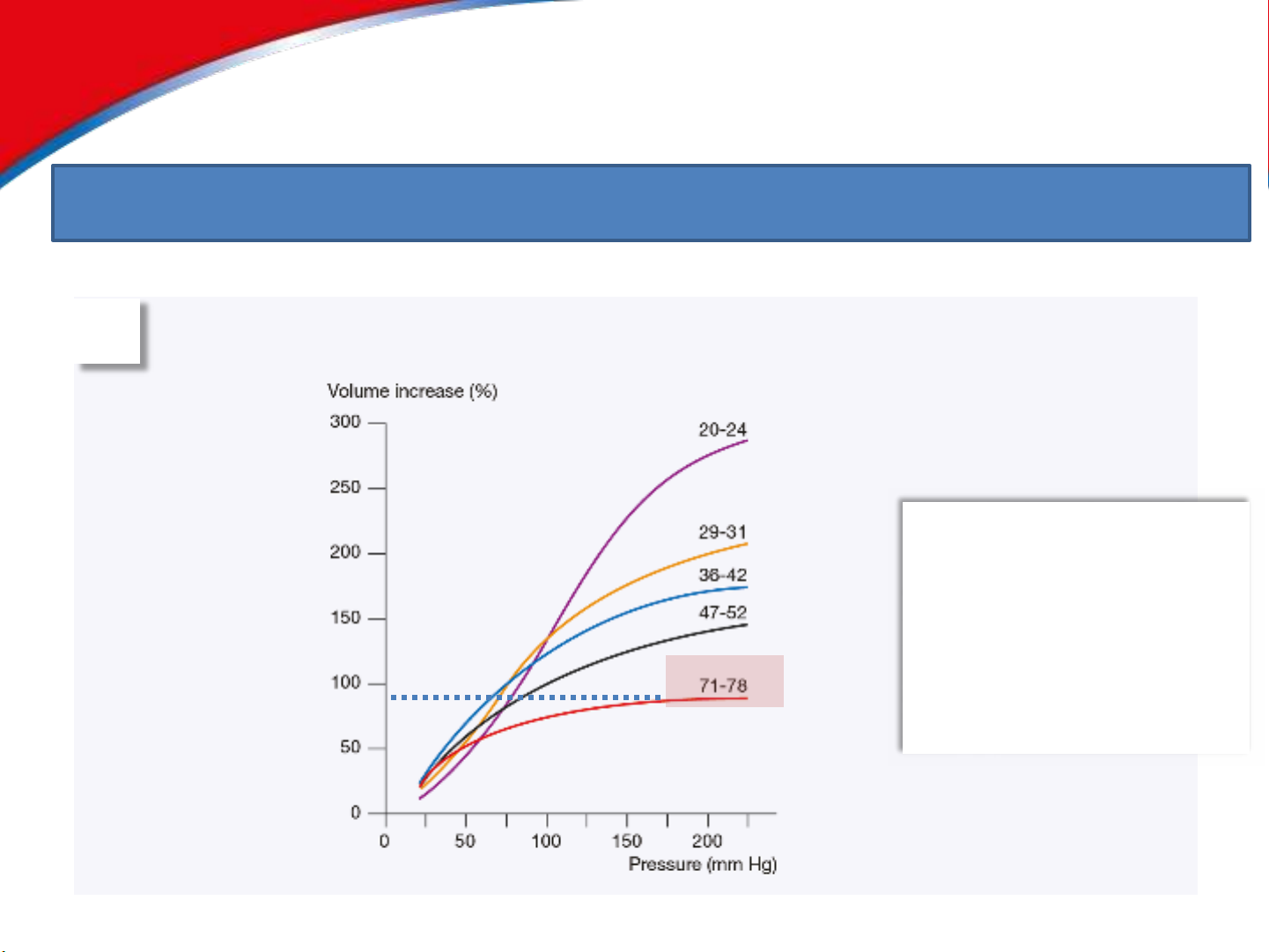 Volume increase (%)

300
250
200
150
100
50
0

20-24
29-31
36-42
47-52
71-78

0
50
100
150
200
Pressure (mm Hg)